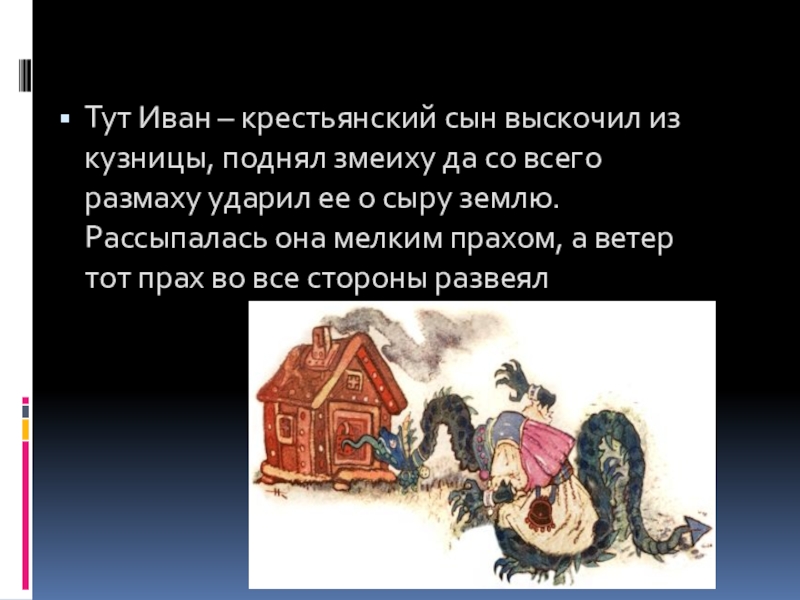 Тут Иван – крестьянский сын выскочил из кузницы, поднял змеиху да со всего размаху ударил ее о сыру землю. Рассыпалась она мелким прахом, а ветер тот прах во все стороны развеял